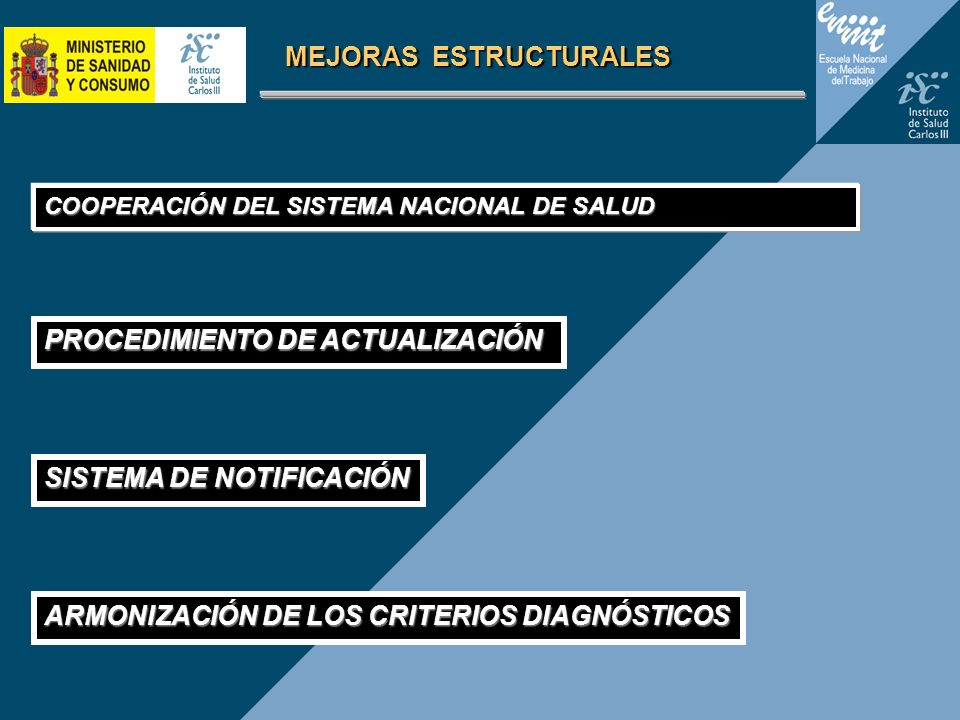 MINISTERIO DE SANIDAD Y CONSUMO

isc Instituto de Salud Carlos III

MEJORAS ESTRUCTURALES

enmt Escuela Nacional de Medicina del Trabajo

isc Instituto de Salud Carlos III

COOPERACIÓN DEL SISTEMA NACIONAL DE SALUD

PROCEDIMIENTO DE ACTUALIZACIÓN

SISTEMA DE NOTIFICACIÓN

ARMONIZACIÓN DE LOS CRITERIOS DIAGNÓSTICOS